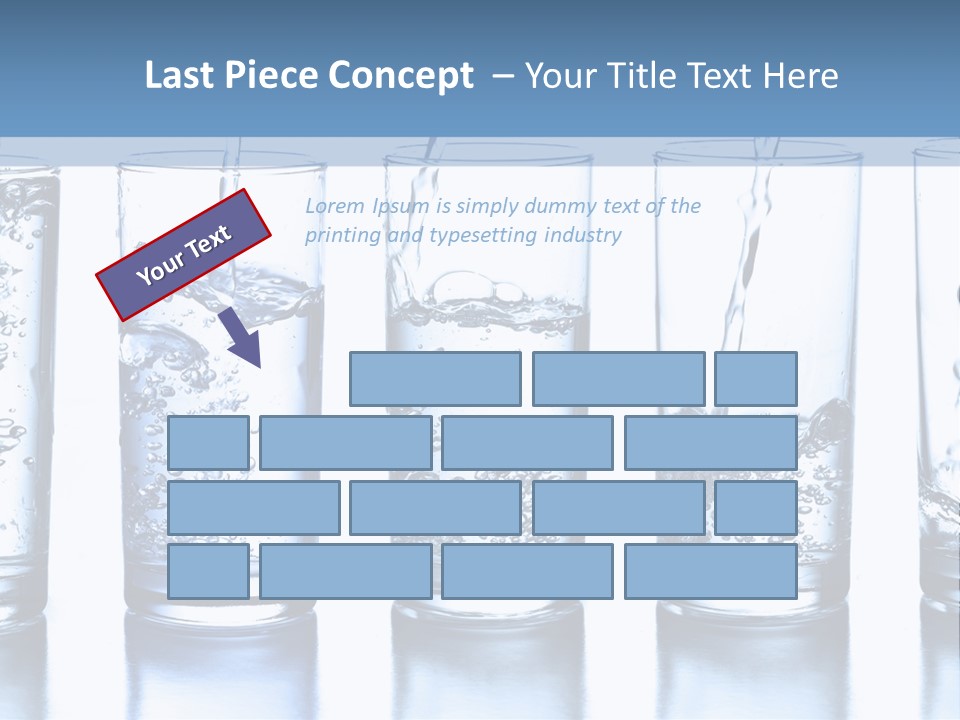 Last Piece Concept – Your Title Text Here

Your Text

Lorem Ipsum is simply dummy text of the printing and typesetting industry